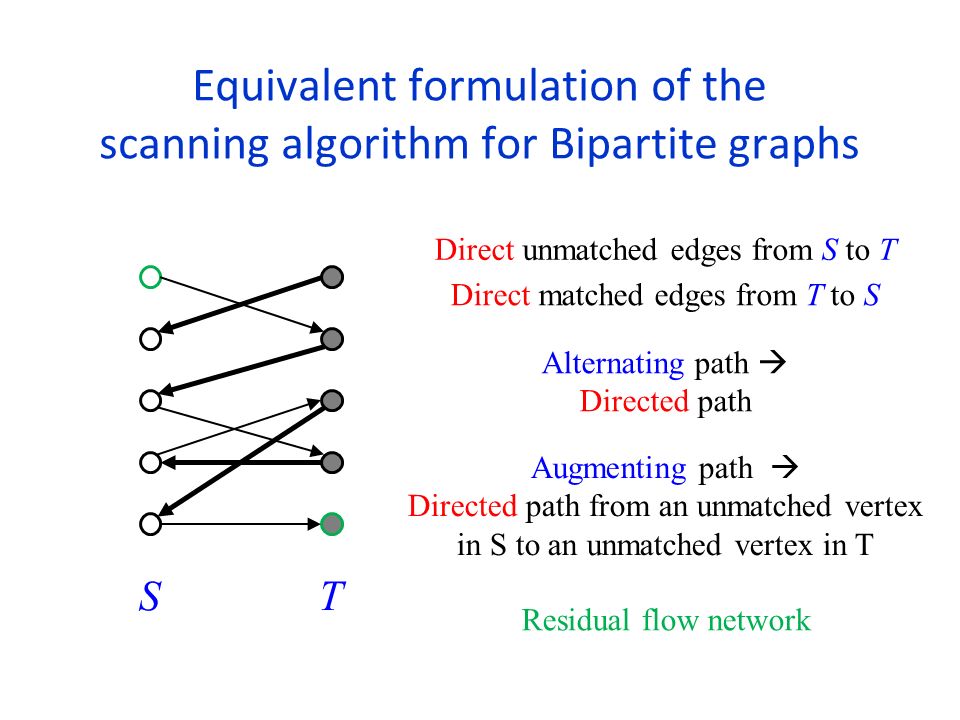 Equivalent formulation of the scanning algorithm for Bipartite graphs

Direct unmatched edges from $S$ to $T$

Direct matched edges from $T$ to $S$

Alternating path →
Directed path

Augmenting path →
Directed path from an unmatched vertex in S to an unmatched vertex in T

Residual flow network

$S$ $T$